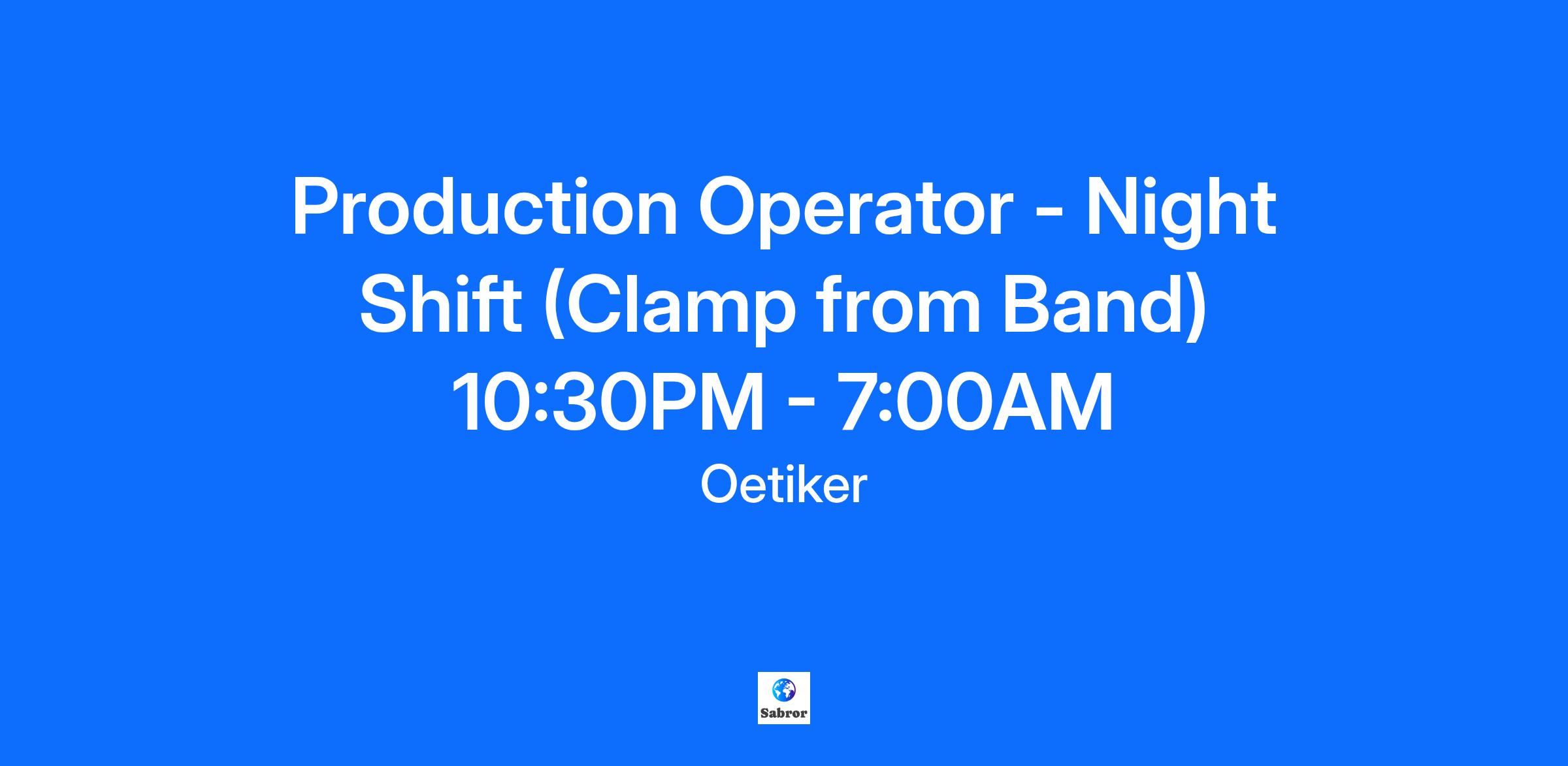 Production Operator - Night Shift (Clamp from Band) 10:30PM - 7:00AM

Oetiker

Sabror